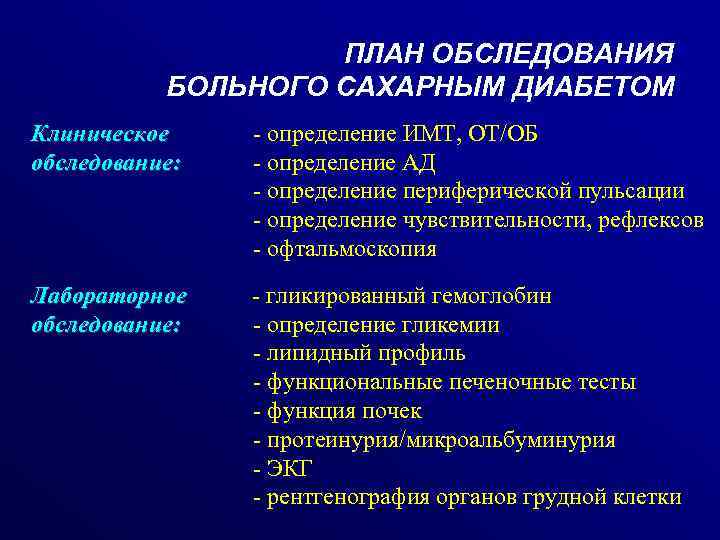 ПЛАН ОБСЛЕДОВАНИЯ БОЛЬНОГО САХАРНЫМ ДИАБЕТОМ

Клиническое обследование:
- определение ИМТ, ОТ/ОБ
- определение АД
- определение периферической пульсации
- определение чувствительности, рефлексов
- офтальмоскопия

Лабораторное обследование:
- гликированный гемоглобин
- определение гликемии
- липидный профиль
- функциональные печеночные тесты
- функция почек
- протеинурия/микроальбуминурия
- ЭКГ
- рентгенография органов грудной клетки